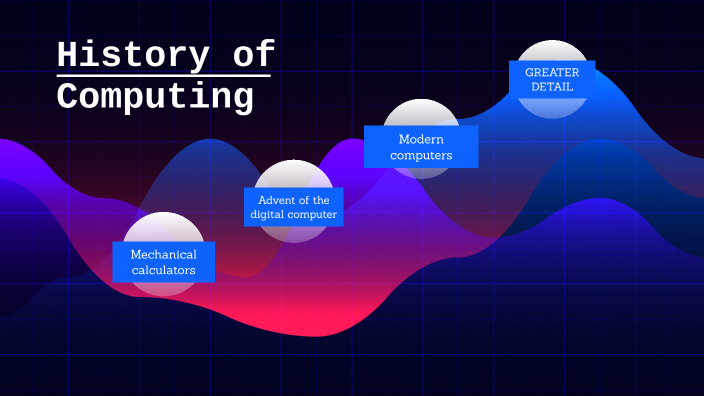 History of Computing

Mechanical calculators

Advent of the digital computer

Modern computers

GREATER DETAIL